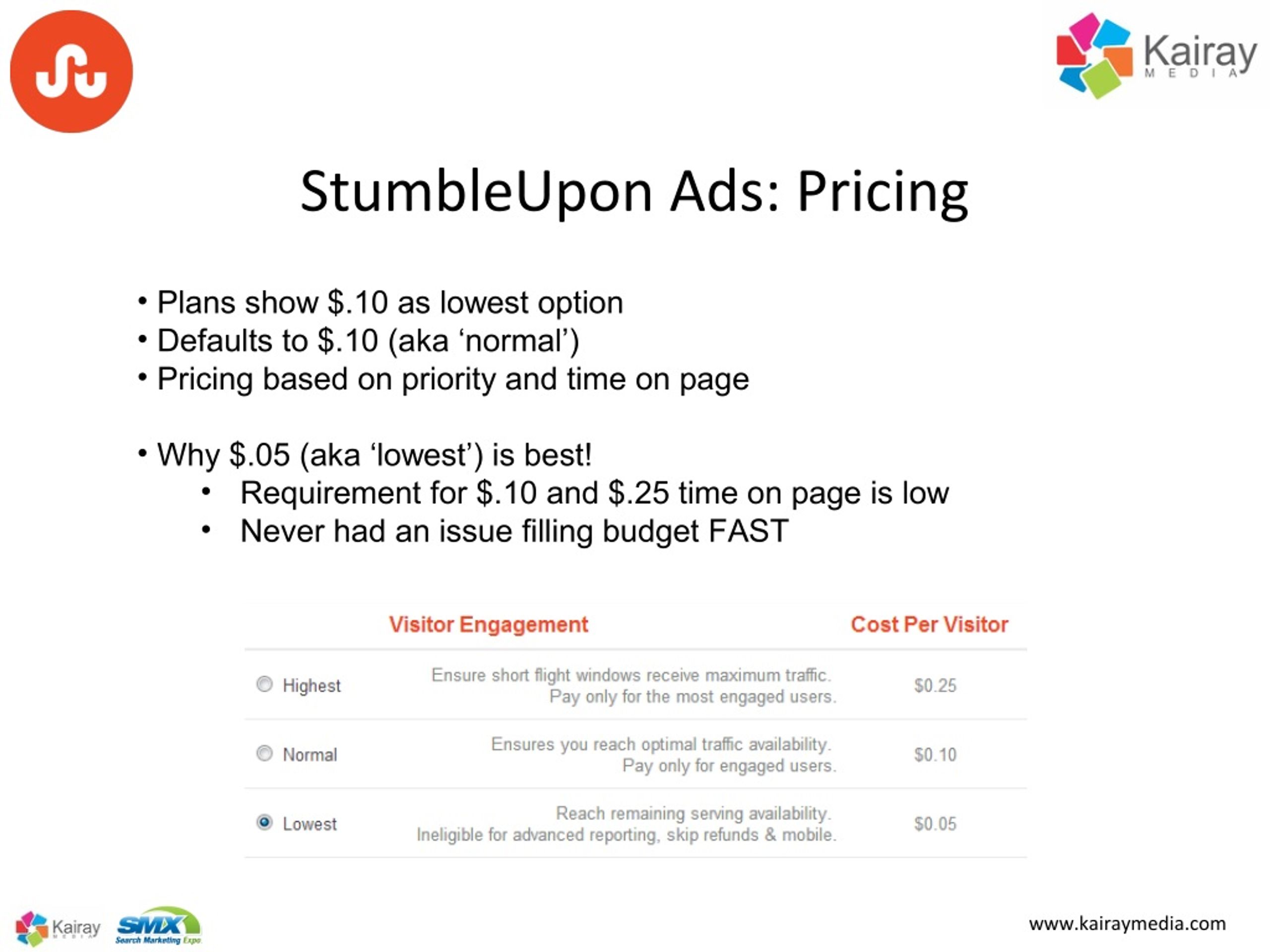 Kairay MEDIA

StumbleUpon Ads: Pricing

• Plans show \$.10 as lowest option
• Defaults to \$.10 (aka ‘normal’)
• Pricing based on priority and time on page

• Why \$.05 (aka ‘lowest’) is best!
  • Requirement for \$.10 and \$.25 time on page is low
  • Never had an issue filling budget FAST

| Visitor Engagement | | Cost Per Visitor |
|---|---|---|
| Highest | Ensure short flight windows receive maximum traffic. Pay only for the most engaged users. | \$0.25 |
| Normal | Ensures you reach optimal traffic availability. Pay only for engaged users. | \$0.10 |
| Lowest | Reach remaining serving availability. Ineligible for advanced reporting, skip refunds & mobile. | \$0.05 |

Kairay MEDIA SMX Search Marketing Expo

www.kairaymedia.com